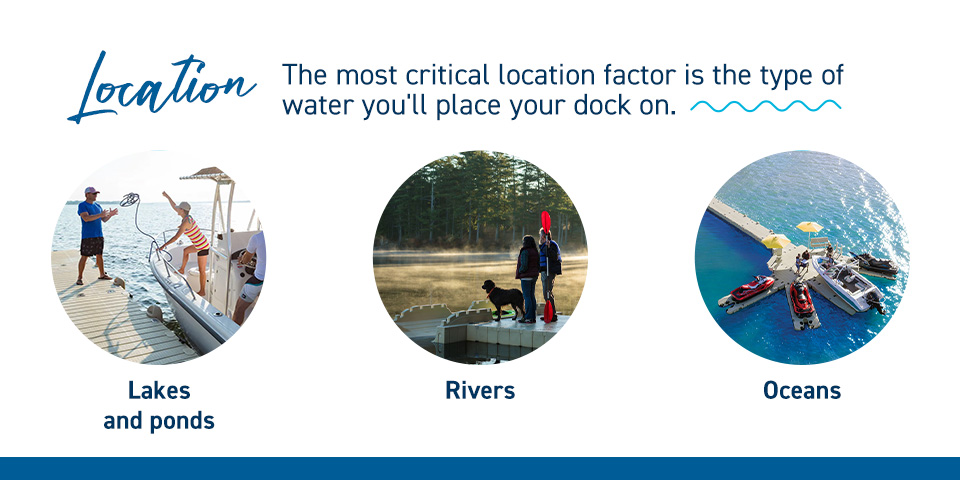 Location

The most critical location factor is the type of water you'll place your dock on.

Lakes and ponds

Rivers

Oceans